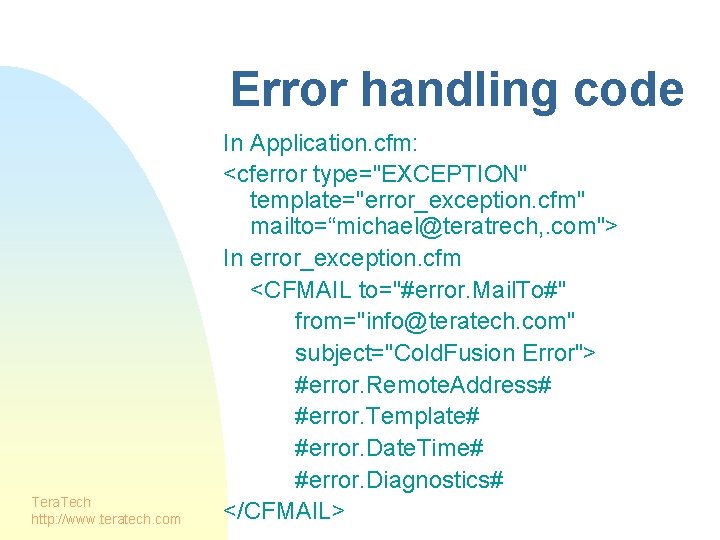 Error handling code

In Application.cfm:

<cferror type="EXCEPTION" template="error_exception.cfm" mailto=“michael@teratrech,.com">

In error_exception.cfm

<CFMAIL to="#error.MailTo#"
from="info@teratech.com"
subject="ColdFusion Error">
#error.RemoteAddress#
#error.Template#
#error.DateTime#
#error.Diagnostics#
</CFMAIL>

TeraTech
http://www.teratech.com